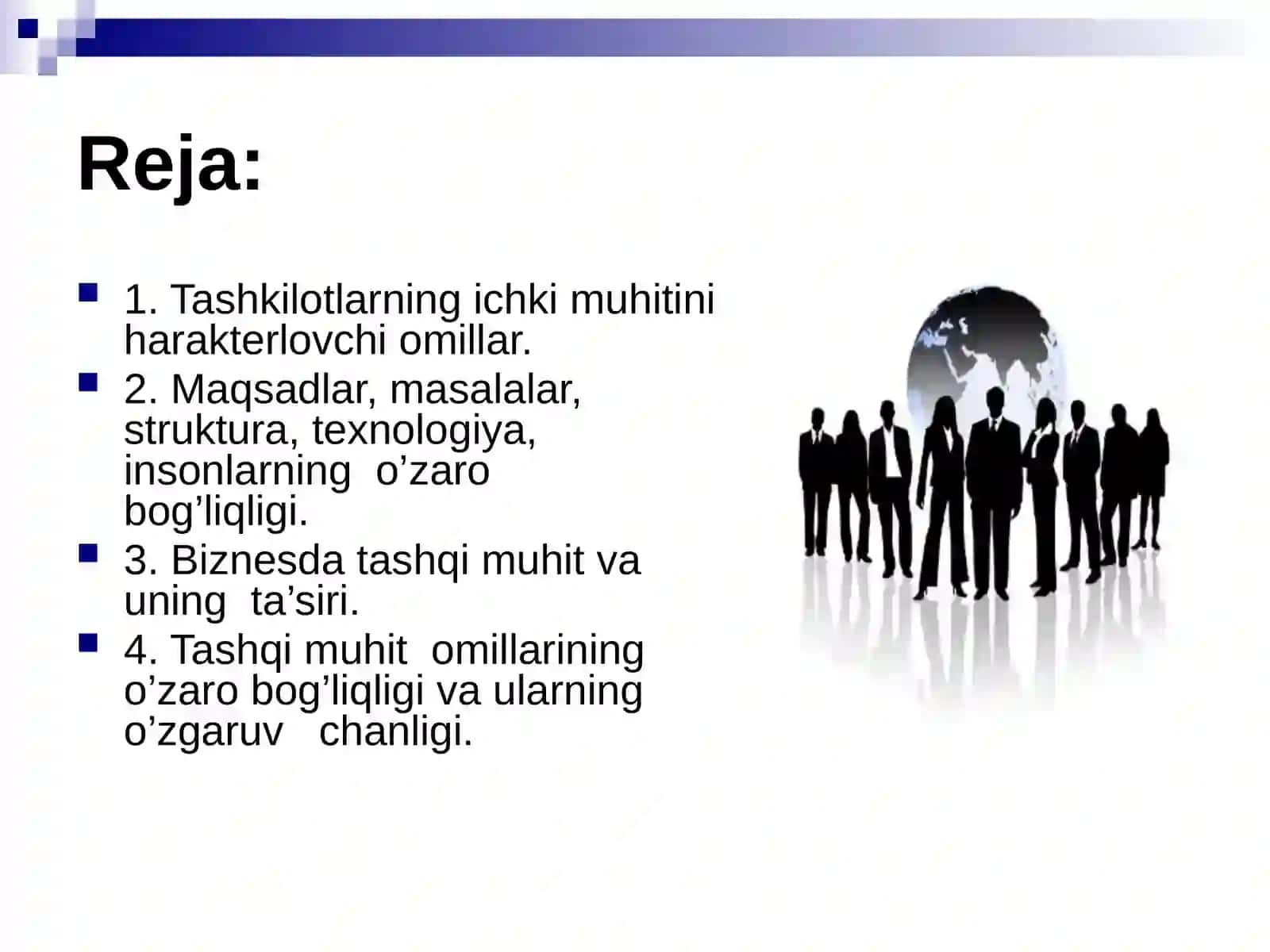 Reja:

1. Tashkilotlarning ichki muhitini harakterlovchi omillar.
2. Maqsadlar, masalalar, struktura, texnologiya, insonlarning o’zaro bog’liqligi.
3. Biznesda tashqi muhit va uning ta’siri.
4. Tashqi muhit omillarining o’zaro bog’liqligi va ularning o’zgaruv chanligi.